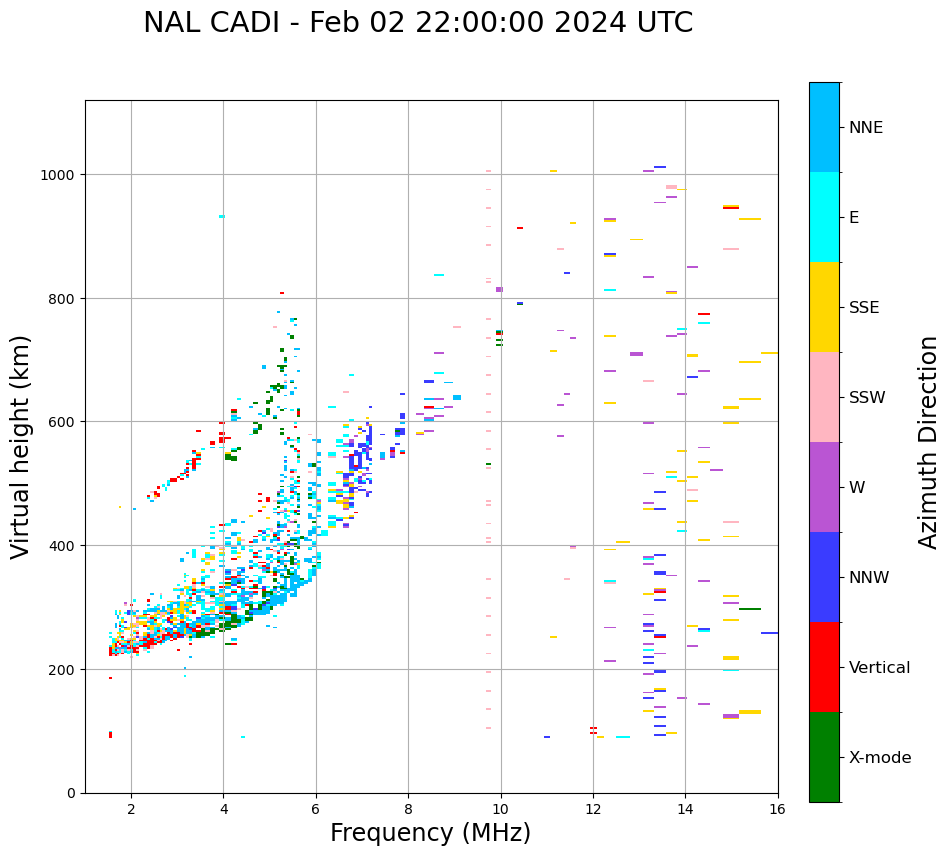 NAL CADI - Feb 02 22:00:00 2024 UTC

Virtual height (km)

1000
800
600
400
200
0

2
4
6
8
10
12
14
16

Frequency (MHz)

NNE
E
SSE
SSW
W
NNW
Vertical
X-mode

Azimuth Direction